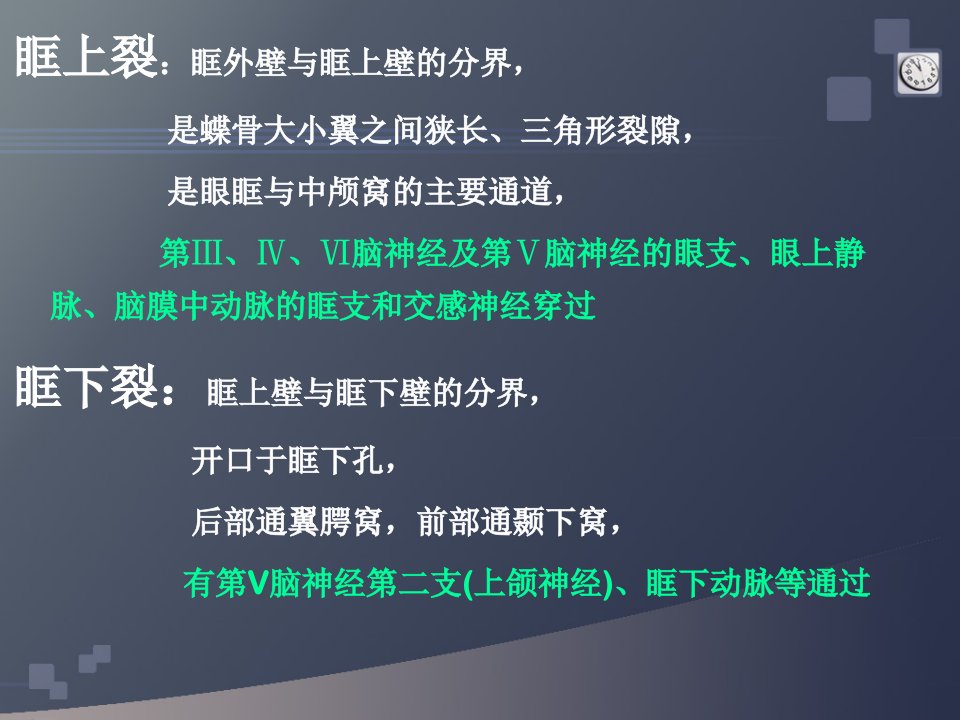 眶上裂：眶外壁与眶上壁的分界，

是蝶骨大小翼之间狭长、三角形裂隙，

是眼眶与中颅窝的主要通道，

第Ⅲ、Ⅳ、Ⅵ脑神经及第Ⅴ脑神经的眼支、眼上静脉、脑膜中动脉的眶支和交感神经穿过

眶下裂：眶上壁与眶下壁的分界，

开口于眶下孔，

后部通翼腭窝，前部通颞下窝，

有第V脑神经第二支(上颌神经)、眶下动脉等通过